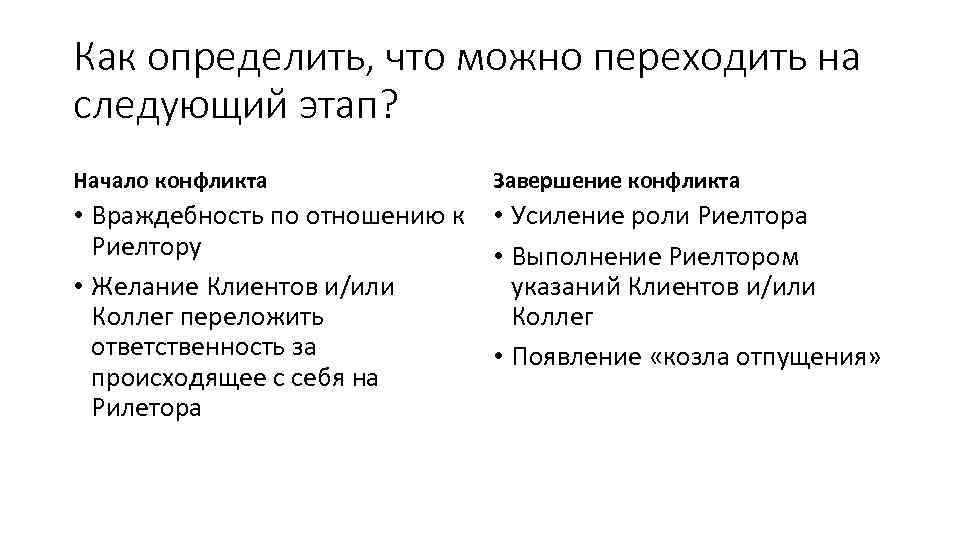 Как определить, что можно переходить на следующий этап?

Начало конфликта

• Враждебность по отношению к Риелтору

• Желание Клиентов и/или Коллег переложить ответственность за происходящее с себя на Рилетора

Завершение конфликта

• Усиление роли Риелтора

• Выполнение Риелтором указаний Клиентов и/или Коллег

• Появление «козла отпущения»